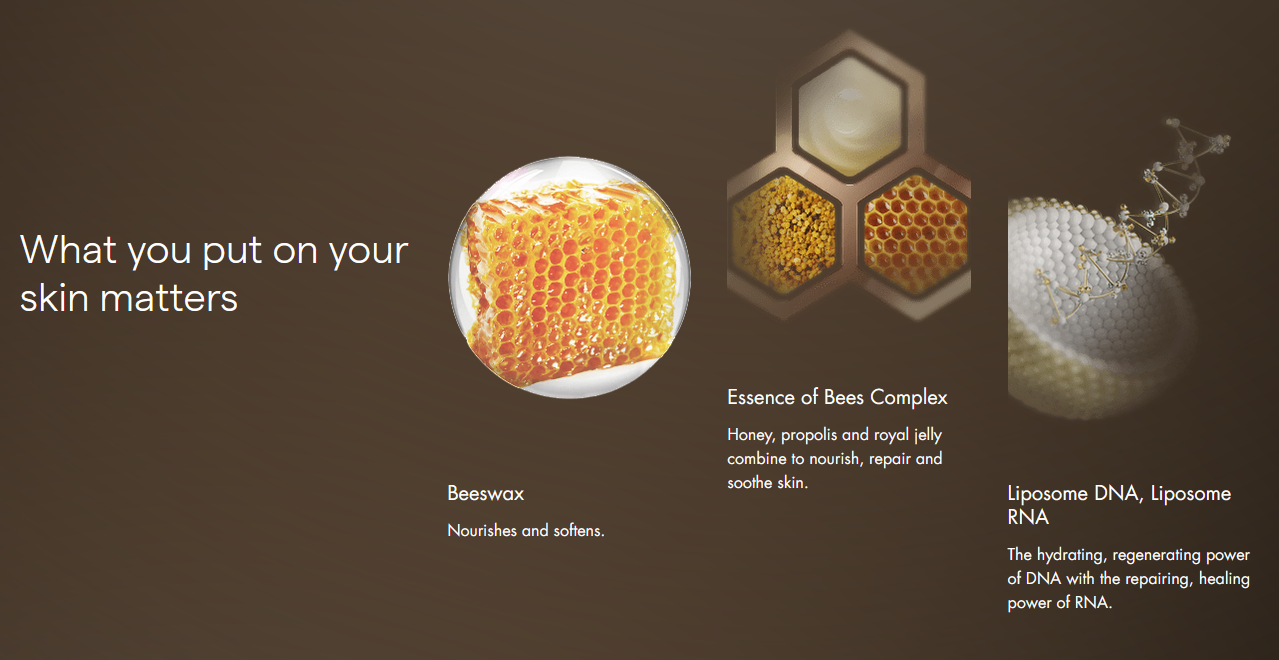 What you put on your skin matters

Beeswax

Nourishes and softens.

Essence of Bees Complex

Honey, propolis and royal jelly combine to nourish, repair and soothe skin.

Liposome DNA, Liposome RNA

The hydrating, regenerating power of DNA with the repairing, healing power of RNA.